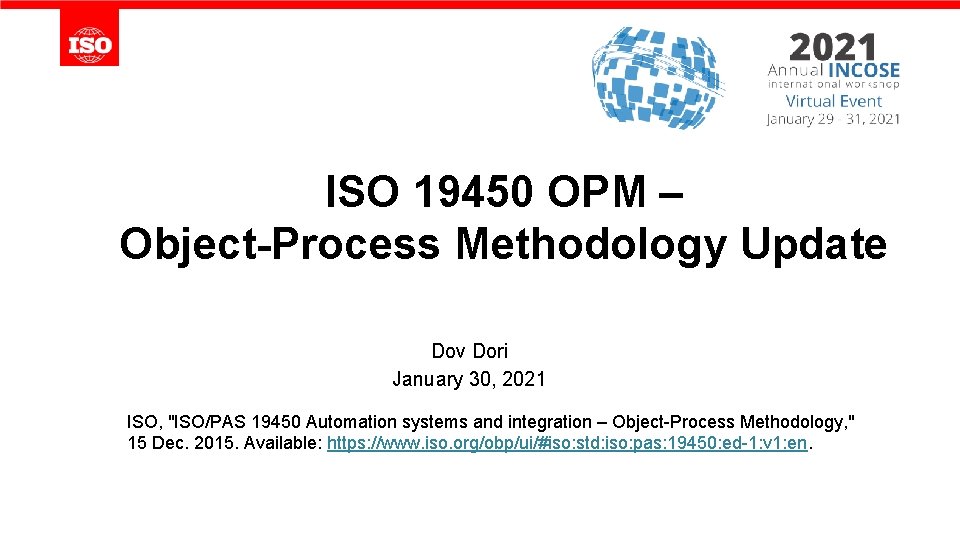 ISO

2021
Annual INCOSE
international workshop
Virtual Event
January 29 - 31, 2021

ISO 19450 OPM –
Object-Process Methodology Update

Dov Dori
January 30, 2021

ISO, "ISO/PAS 19450 Automation systems and integration – Object-Process Methodology," 15 Dec. 2015. Available: https://www.iso.org/obp/ui/#iso:std:iso:pas:19450:ed-1:v1:en.